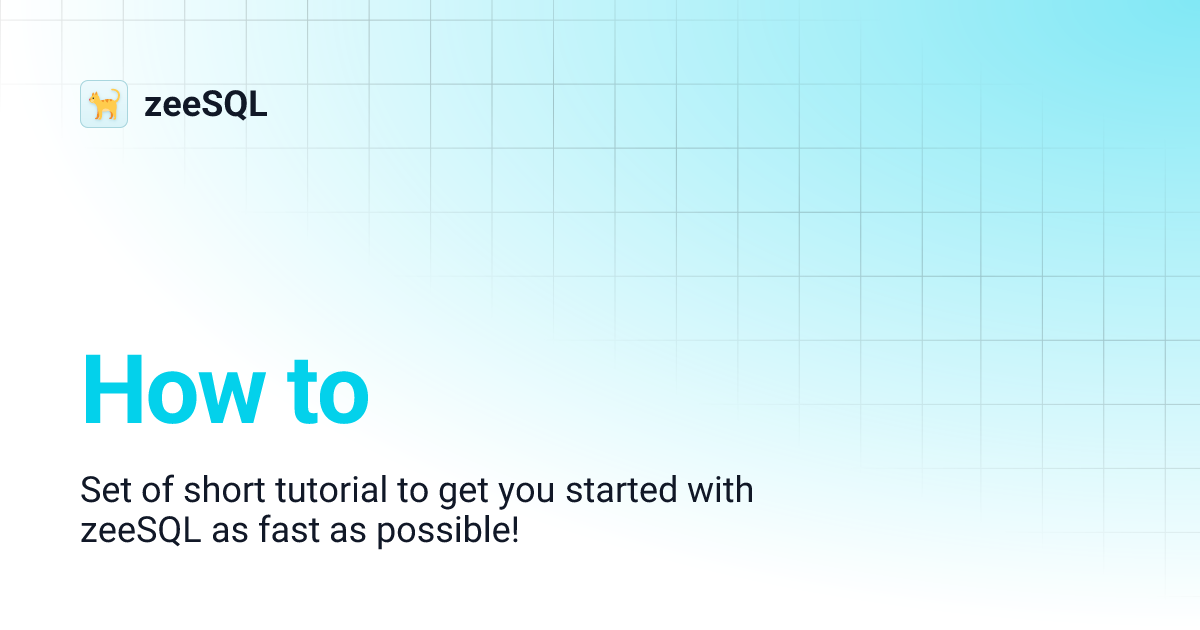 zeeSQL

How to

Set of short tutorial to get you started with zeeSQL as fast as possible!